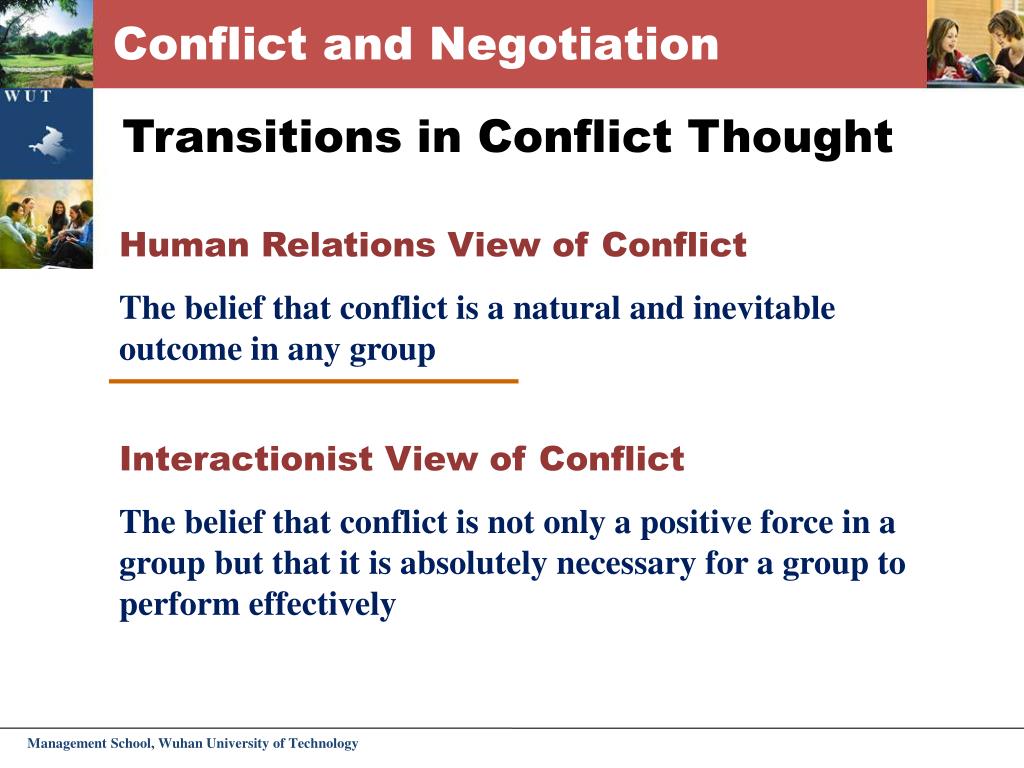 Conflict and Negotiation

WUT

Transitions in Conflict Thought

Human Relations View of Conflict

The belief that conflict is a natural and inevitable outcome in any group

Interactionist View of Conflict

The belief that conflict is not only a positive force in a group but that it is absolutely necessary for a group to perform effectively

Management School, Wuhan University of Technology